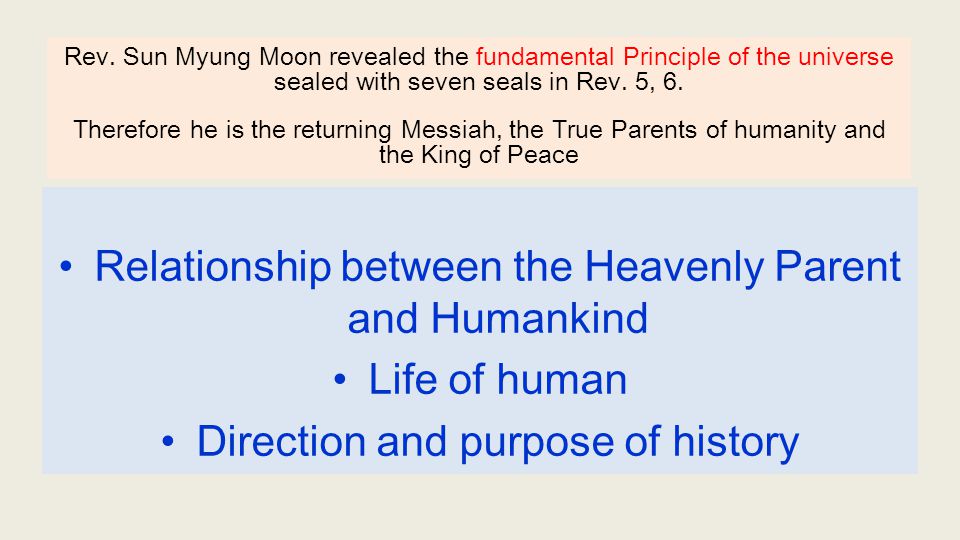 Rev. Sun Myung Moon revealed the fundamental Principle of the universe sealed with seven seals in Rev. 5, 6.

Therefore he is the returning Messiah, the True Parents of humanity and the King of Peace

• Relationship between the Heavenly Parent and Humankind
• Life of human
• Direction and purpose of history